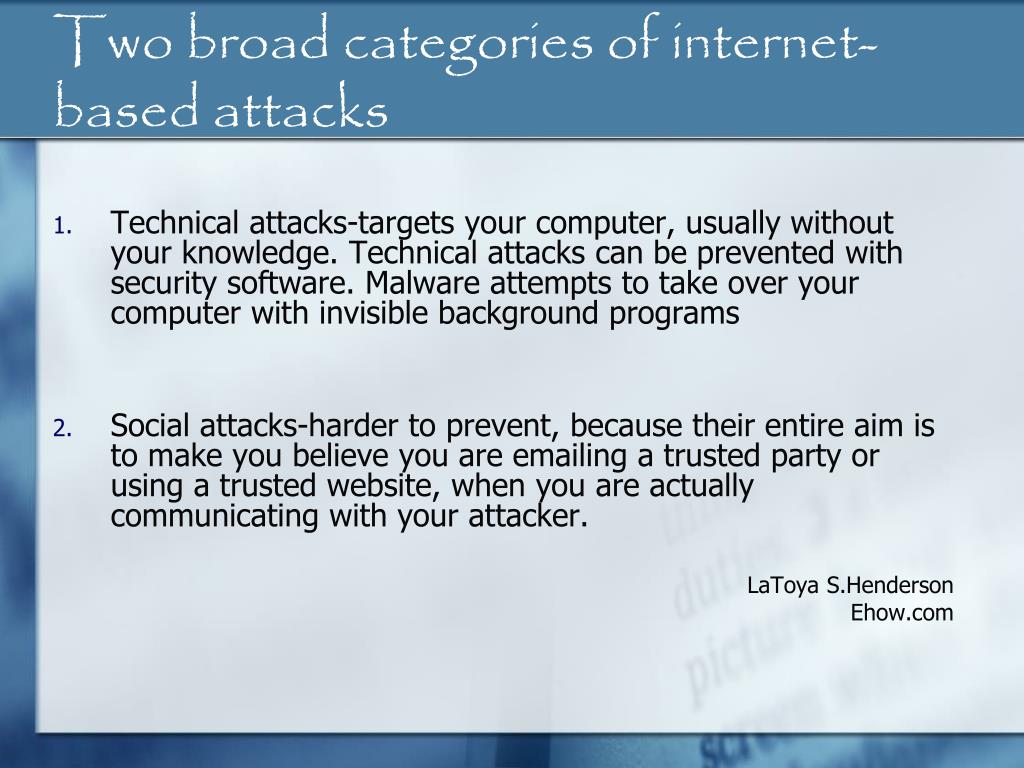 Two broad categories of internet-based attacks

1. Technical attacks-targets your computer, usually without your knowledge. Technical attacks can be prevented with security software. Malware attempts to take over your computer with invisible background programs

2. Social attacks-harder to prevent, because their entire aim is to make you believe you are emailing a trusted party or using a trusted website, when you are actually communicating with your attacker.

LaToya S.Henderson
Ehow.com